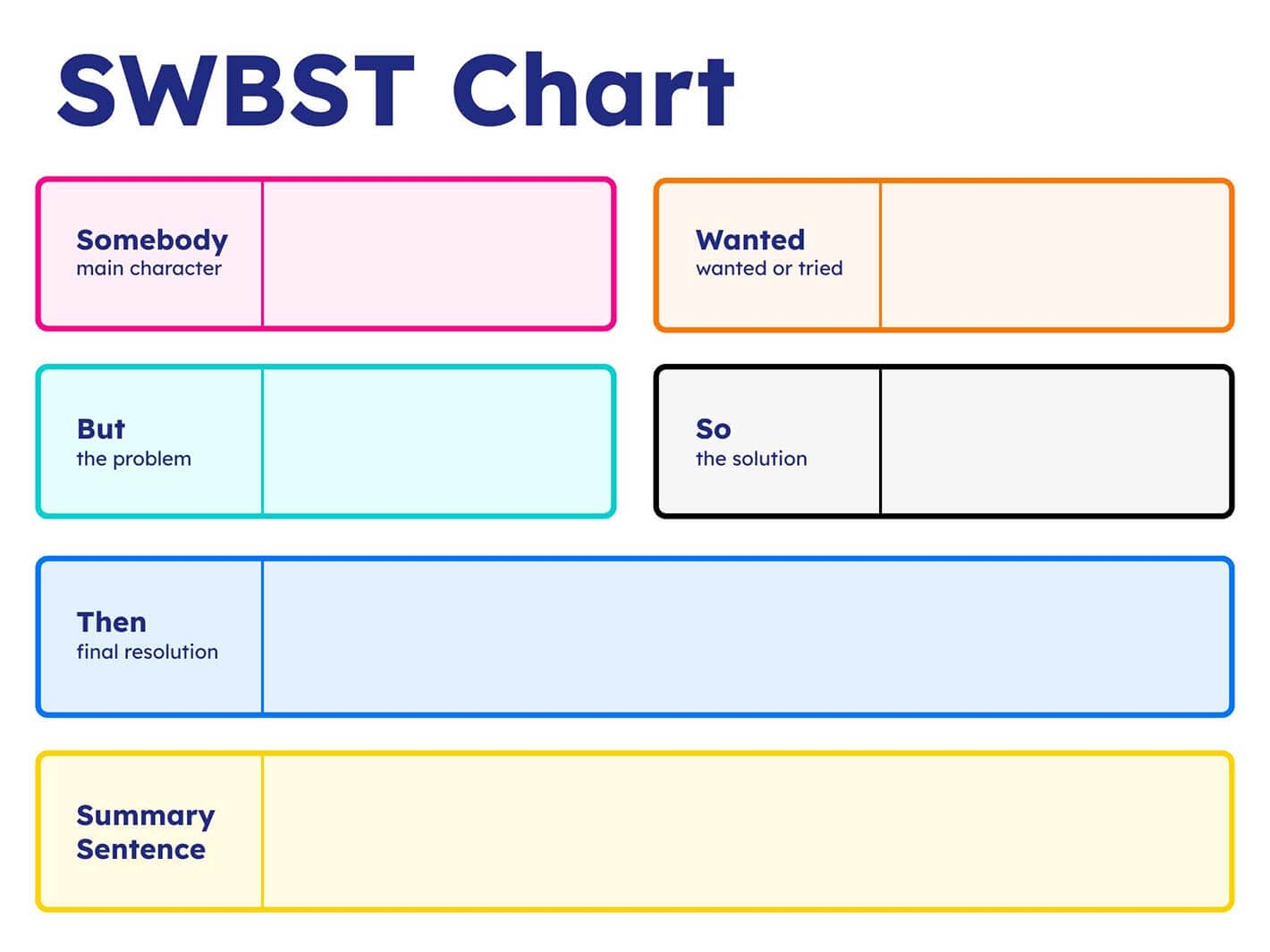 SWBST Chart

Somebody
main character

Wanted
wanted or tried

But
the problem

So
the solution

Then
final resolution

Summary Sentence